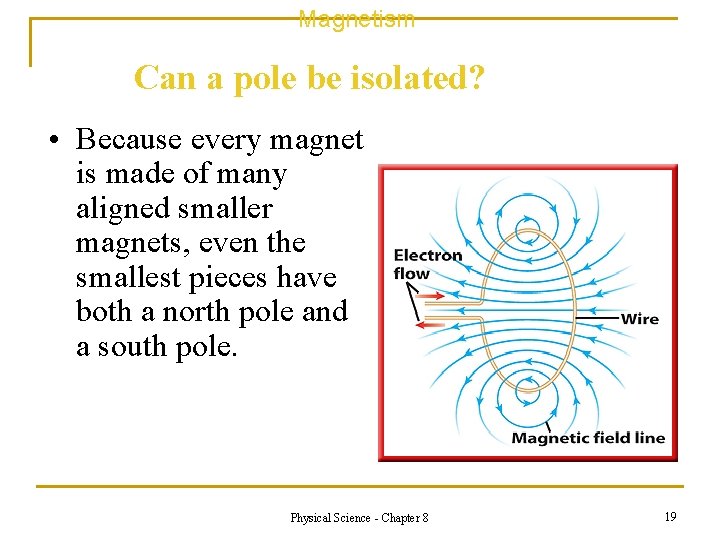 Magnetism

Can a pole be isolated?

• Because every magnet is made of many aligned smaller magnets, even the smallest pieces have both a north pole and a south pole.

Electron flow

Wire

Magnetic field line

Physical Science - Chapter 8

19